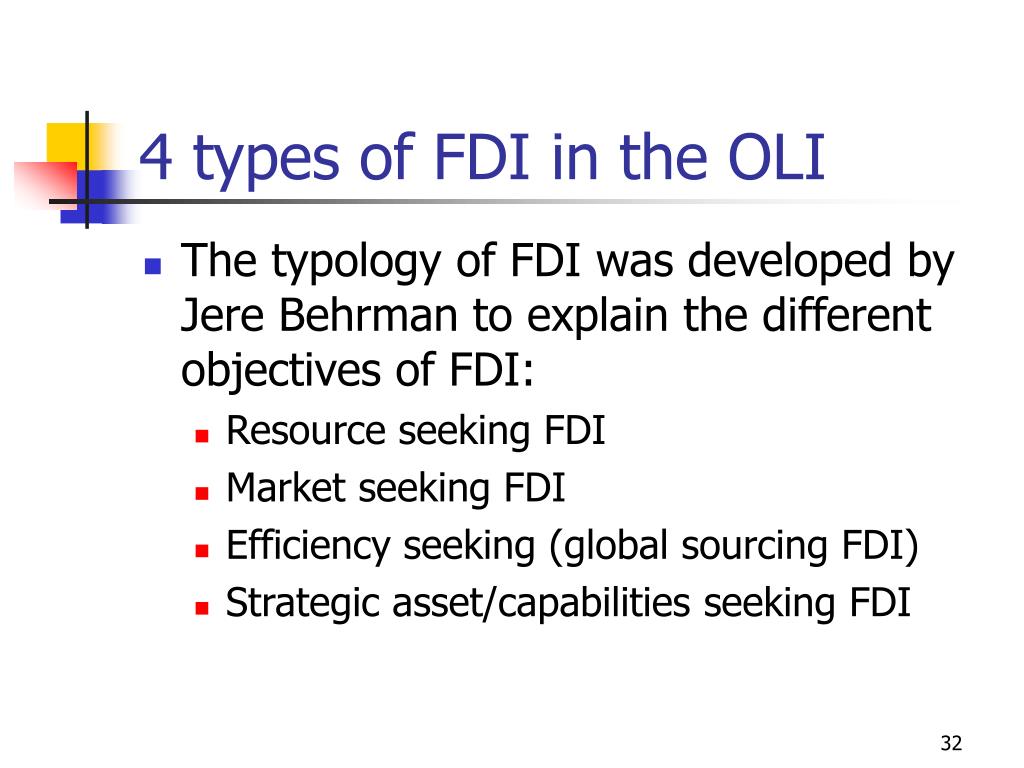 4 types of FDI in the OLI

- The typology of FDI was developed by Jere Behrman to explain the different objectives of FDI:
  - Resource seeking FDI
  - Market seeking FDI
  - Efficiency seeking (global sourcing FDI)
  - Strategic asset/capabilities seeking FDI

32